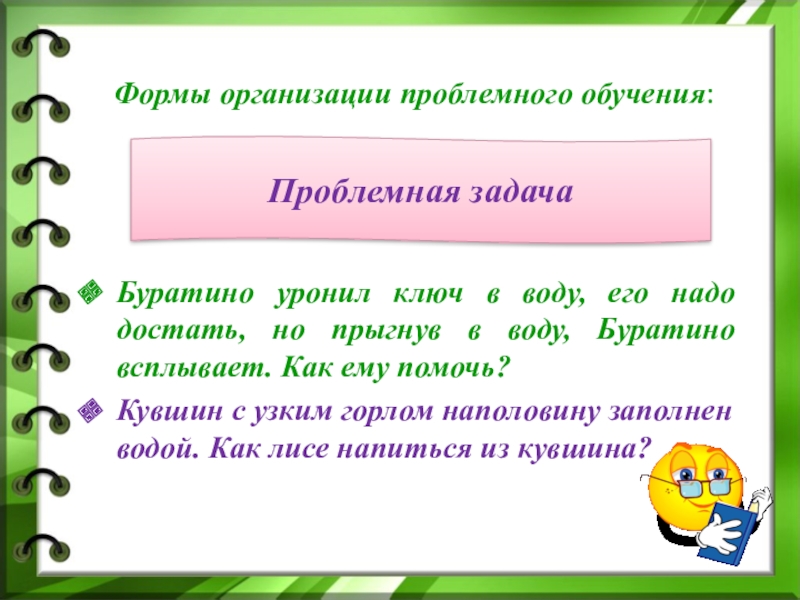 Формы организации проблемного обучения:

Проблемная задача

Буратино уронил ключ в воду, его надо достать, но прыгнув в воду, Буратино всплывает. Как ему помочь?

Кувшин с узким горлом наполовину заполнен водой. Как лисе напиться из кувшина?